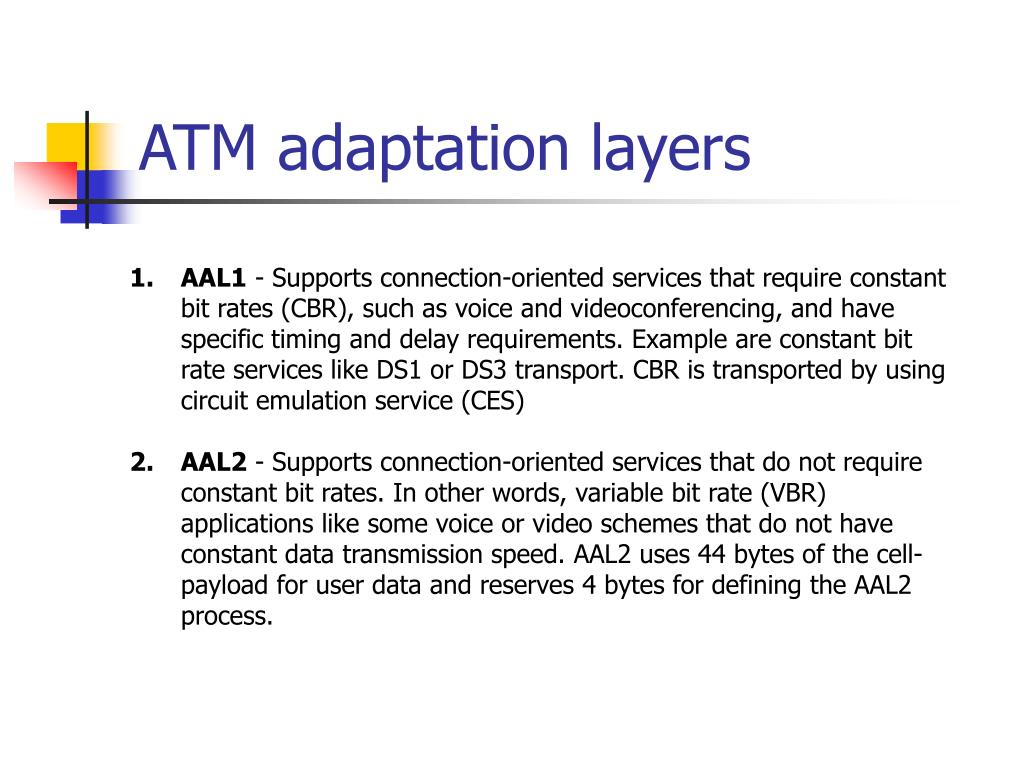 ATM adaptation layers

1. AAL1 - Supports connection-oriented services that require constant bit rates (CBR), such as voice and videoconferencing, and have specific timing and delay requirements. Example are constant bit rate services like DS1 or DS3 transport. CBR is transported by using circuit emulation service (CES)

2. AAL2 - Supports connection-oriented services that do not require constant bit rates. In other words, variable bit rate (VBR) applications like some voice or video schemes that do not have constant data transmission speed. AAL2 uses 44 bytes of the cell-payload for user data and reserves 4 bytes for defining the AAL2 process.